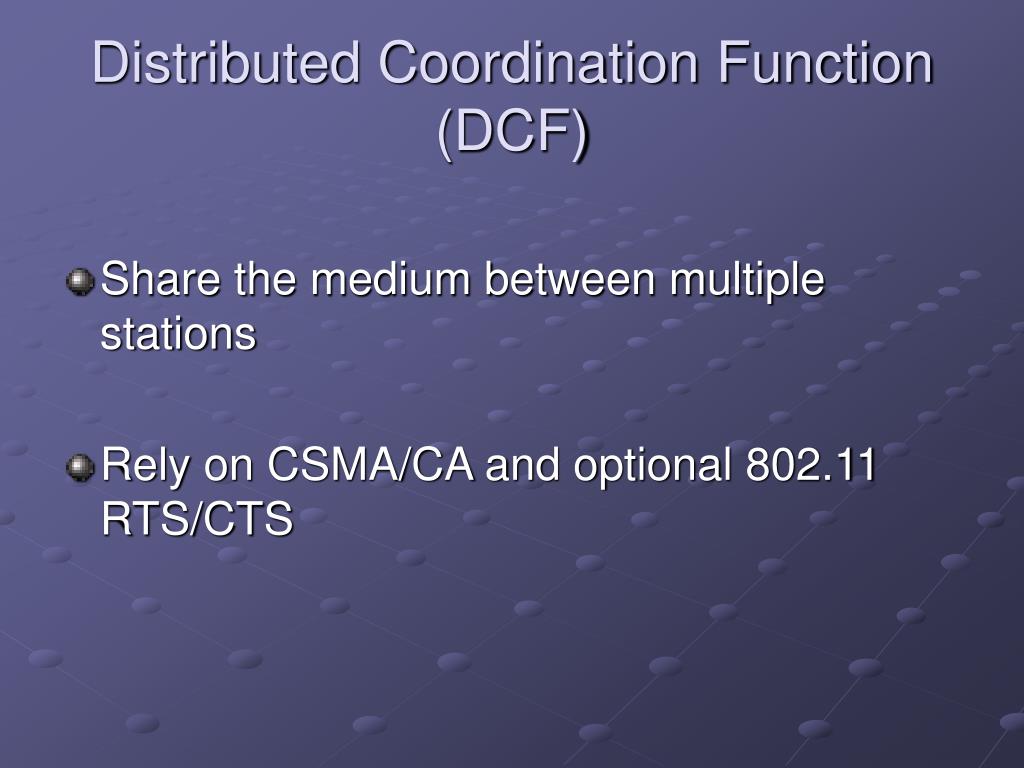 Distributed Coordination Function (DCF)

Share the medium between multiple stations

Rely on CSMA/CA and optional 802.11 RTS/CTS